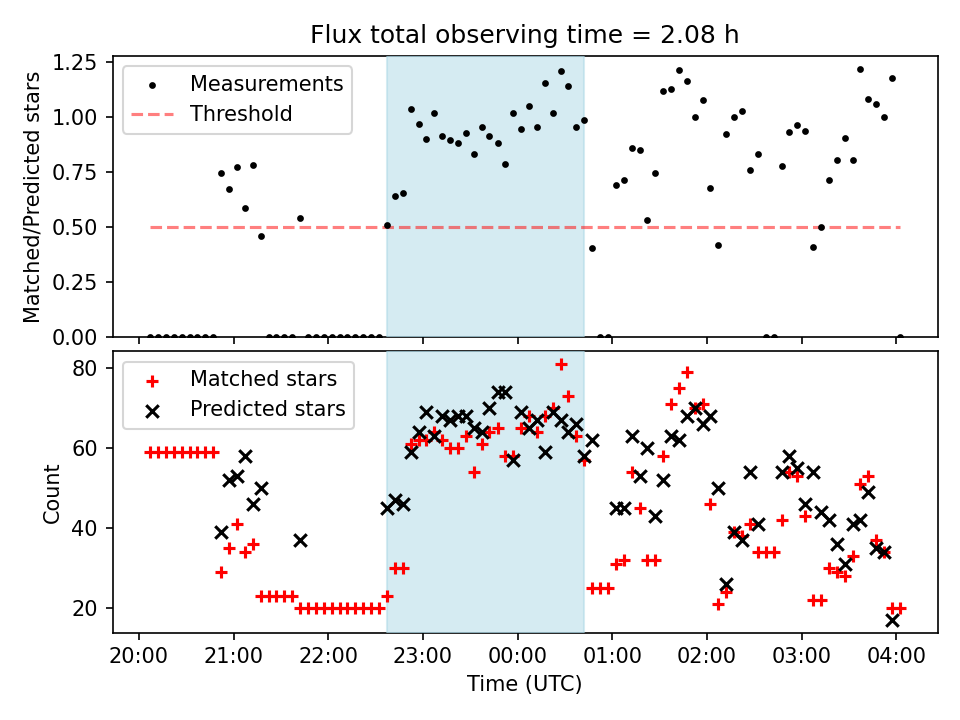 Flux total observing time = 2.08 h

Measurements
Threshold

Matched/Predicted stars

1.25
1.00
0.75
0.50
0.25
0.00

Matched stars
Predicted stars

Count

80
60
40
20

20:00
21:00
22:00
23:00
00:00
01:00
02:00
03:00
04:00

Time (UTC)